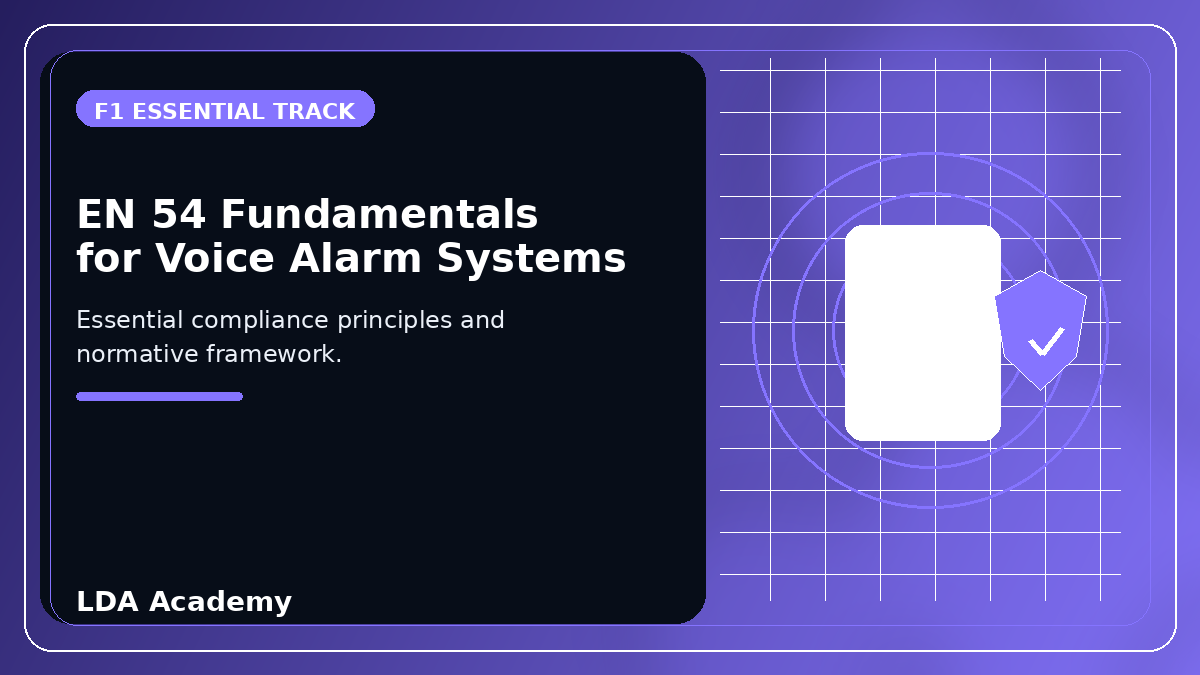 F1 ESSENTIAL TRACK

EN 54 Fundamentals for Voice Alarm Systems

Essential compliance principles and normative framework.

LDA Academy